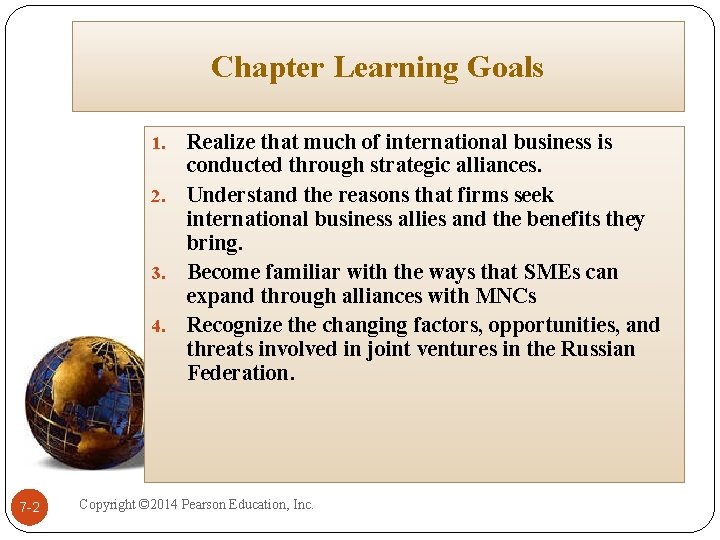 Chapter Learning Goals

1. Realize that much of international business is conducted through strategic alliances.
2. Understand the reasons that firms seek international business allies and the benefits they bring.
3. Become familiar with the ways that SMEs can expand through alliances with MNCs
4. Recognize the changing factors, opportunities, and threats involved in joint ventures in the Russian Federation.

7-2

Copyright ©2014 Pearson Education, Inc.